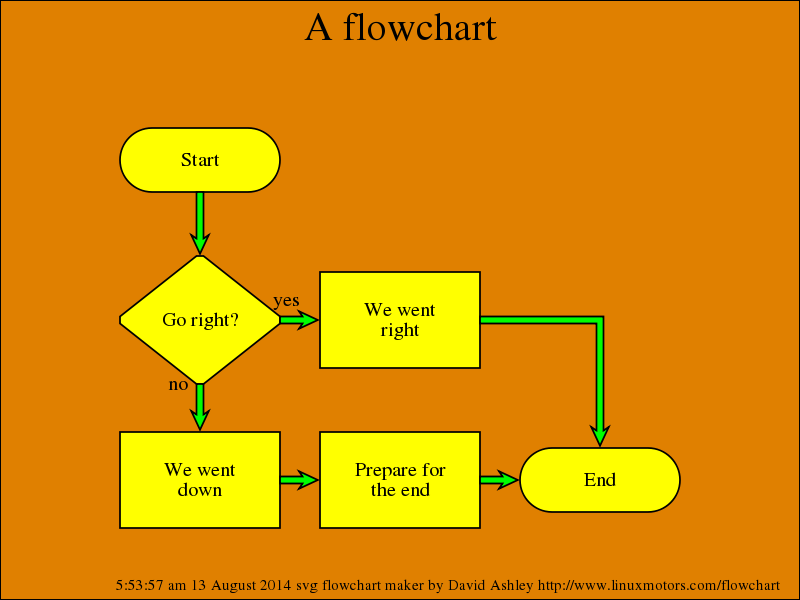 A flowchart

Start

Go right?

yes

We went right

no

We went down

Prepare for the end

End

5:53:57 am 13 August 2014 svg flowchart maker by David Ashley http://www.linuxmotors.com/flowchart